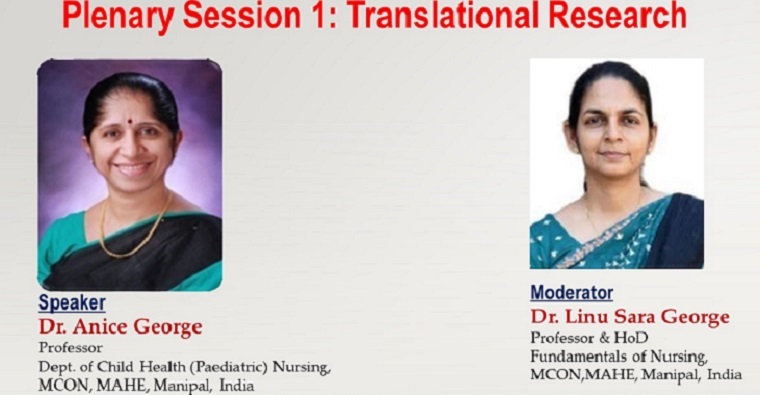 Plenary Session 1: Translational Research

Speaker
Dr. Anice George
Professor
Dept. of Child Health (Paediatric) Nursing, MCON, MAHE, Manipal, India

Moderator
Dr. Linu Sara George
Professor & HoD
Fundamentals of Nursing, MCON,MAHE, Manipal, India